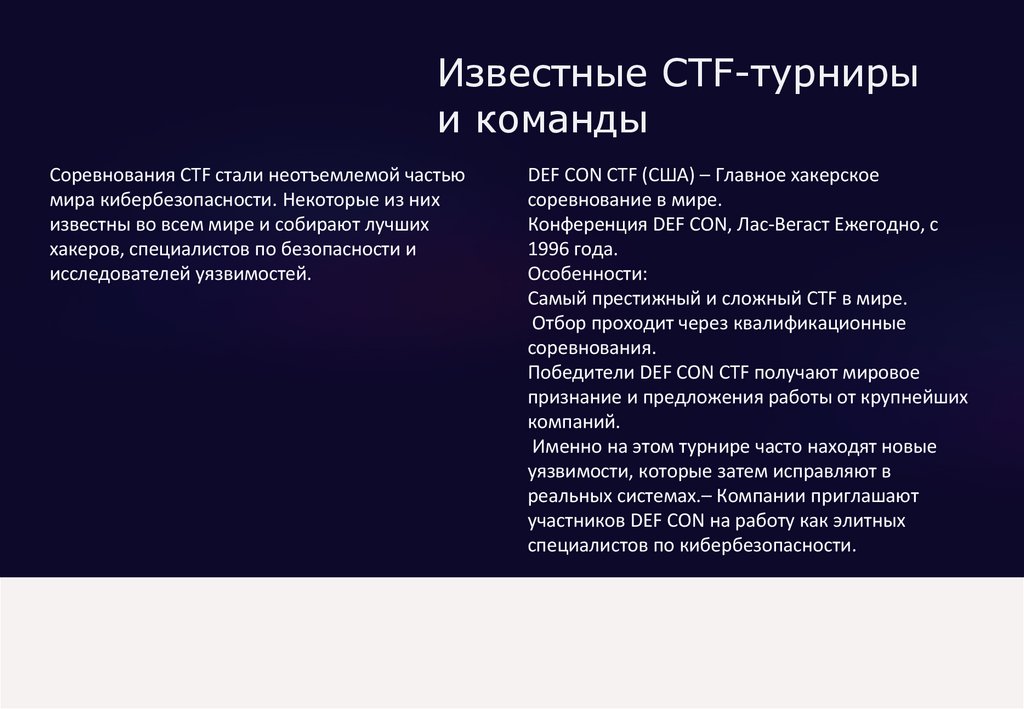 Известные CTF-турниры и команды

Соревнования CTF стали неотъемлемой частью мира кибербезопасности. Некоторые из них известны во всем мире и собирают лучших хакеров, специалистов по безопасности и исследователей уязвимостей.

DEF CON CTF (США) – Главное хакерское соревнование в мире.
Конференция DEF CON, Лас-Вегаст Ежегодно, с 1996 года.
Особенности:
Самый престижный и сложный CTF в мире.
Отбор проходит через квалификационные соревнования.
Победители DEF CON CTF получают мировое признание и предложения работы от крупнейших компаний.
Именно на этом турнире часто находят новые уязвимости, которые затем исправляют в реальных системах.– Компании приглашают участников DEF CON на работу как элитных специалистов по кибербезопасности.